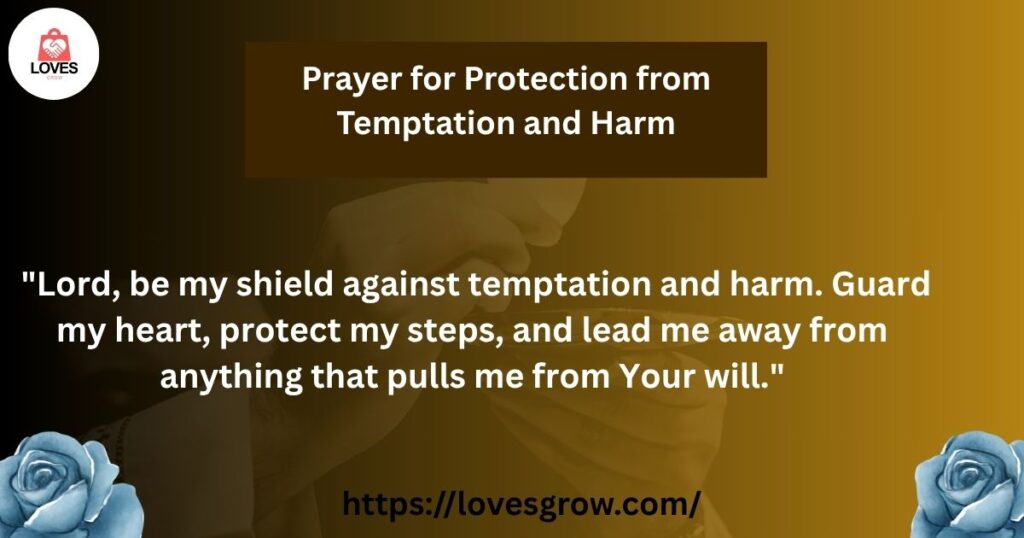 LOVES
GROW

Prayer for Protection from Temptation and Harm

"Lord, be my shield against temptation and harm. Guard my heart, protect my steps, and lead me away from anything that pulls me from Your will."

https://lovesgrow.com/